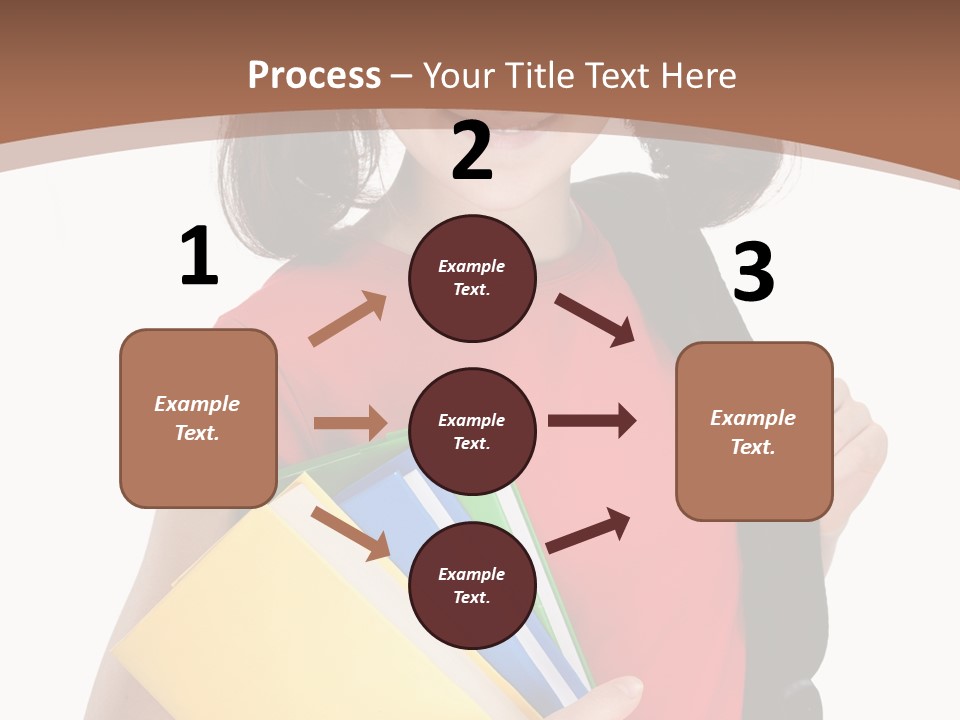 Process – Your Title Text Here

1

Example Text.

2

Example Text.

Example Text.

Example Text.

3

Example Text.